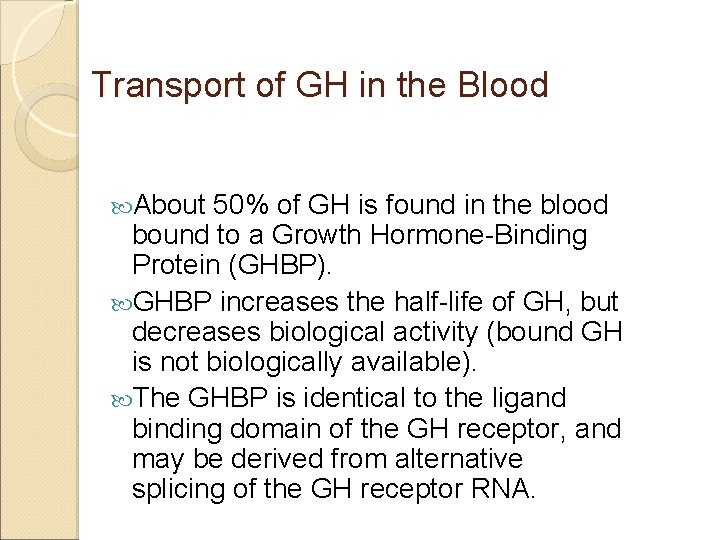 Transport of GH in the Blood

About 50% of GH is found in the blood bound to a Growth Hormone-Binding Protein (GHBP).

GHBP increases the half-life of GH, but decreases biological activity (bound GH is not biologically available).

The GHBP is identical to the ligand binding domain of the GH receptor, and may be derived from alternative splicing of the GH receptor RNA.